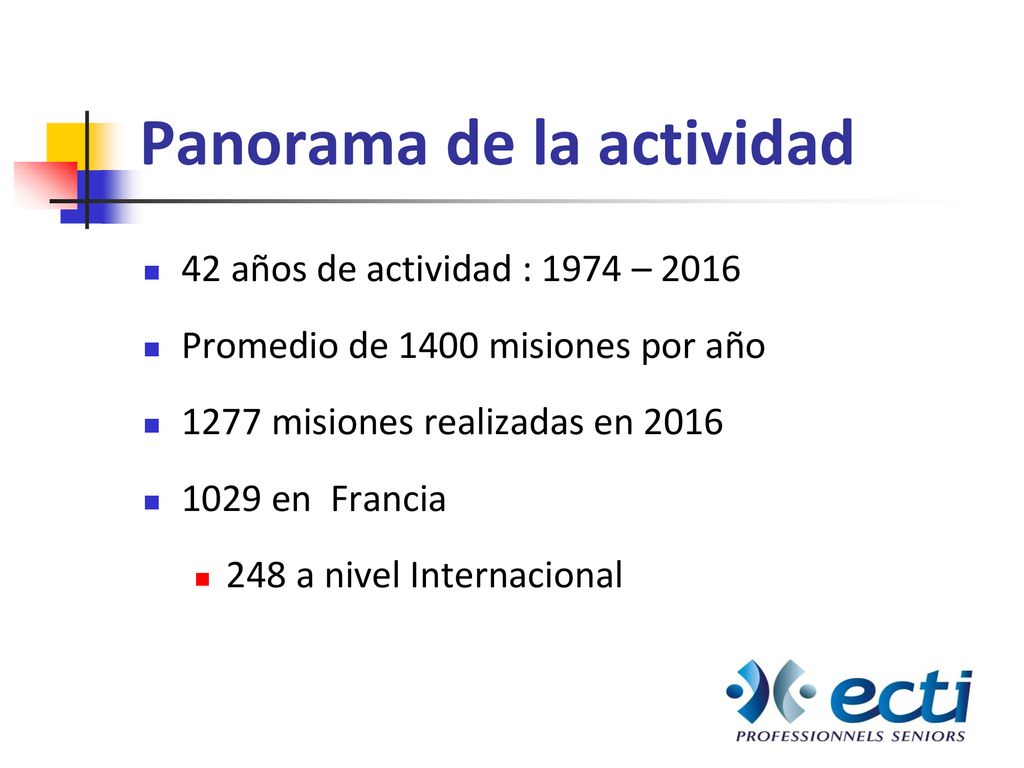 Panorama de la actividad

42 años de actividad : 1974 – 2016

Promedio de 1400 misiones por año

1277 misiones realizadas en 2016

1029 en Francia

248 a nivel Internacional

ecti
PROFESSIONNELS SENIORS